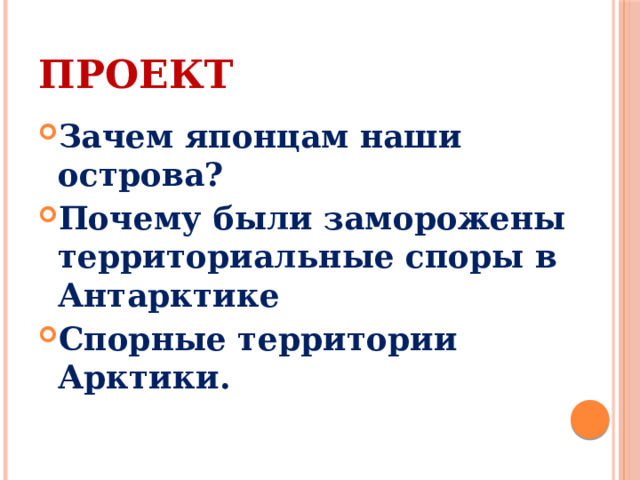 ПРОЕКТ

Зачем японцам наши острова?

Почему были заморожены территориальные споры в Антарктике

Спорные территории Арктики.